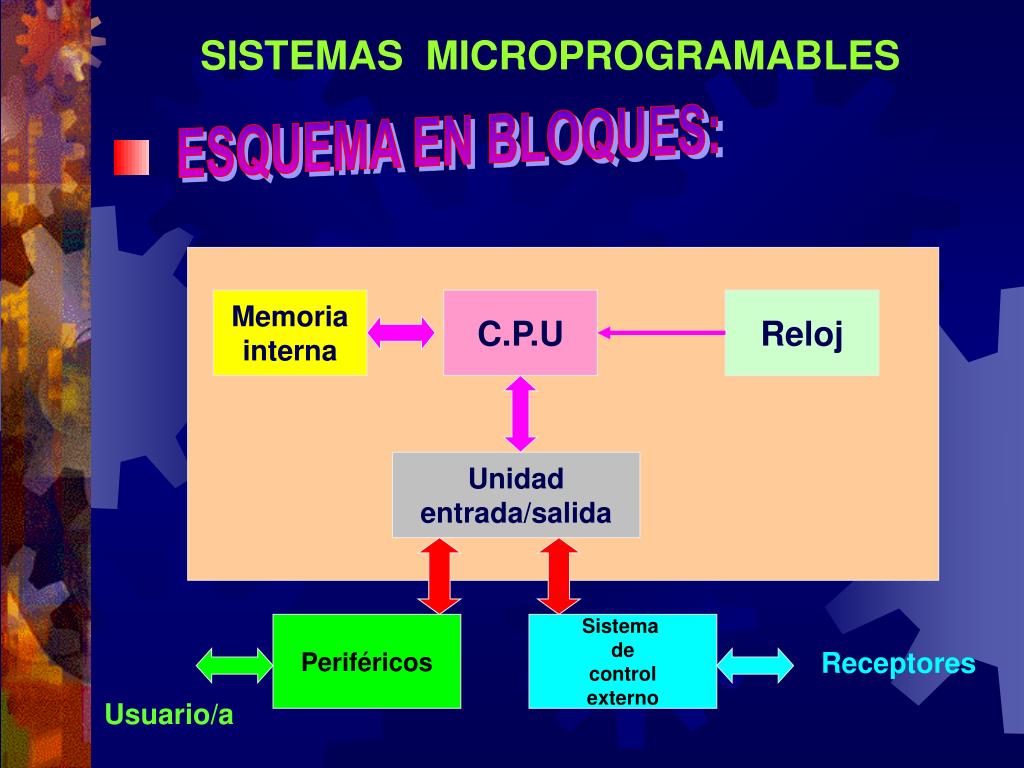 SISTEMAS MICROPROGRAMABLES

ESQUEMA EN BLOQUES:

Memoria interna

C.P.U

Reloj

Unidad entrada/salida

Periféricos

Sistema de control externo

Receptores

Usuario/a